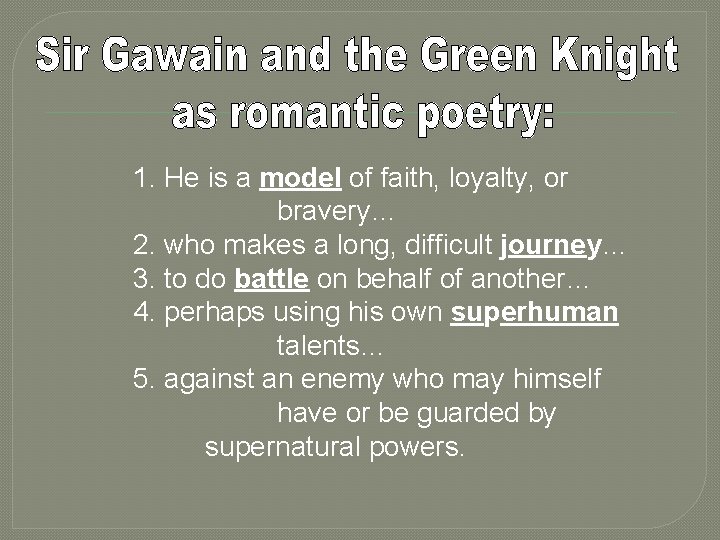 Sir Gawain and the Green Knight as romantic poetry:

1. He is a model of faith, loyalty, or bravery...
2. who makes a long, difficult journey...
3. to do battle on behalf of another...
4. perhaps using his own superhuman talents...
5. against an enemy who may himself have or be guarded by supernatural powers.